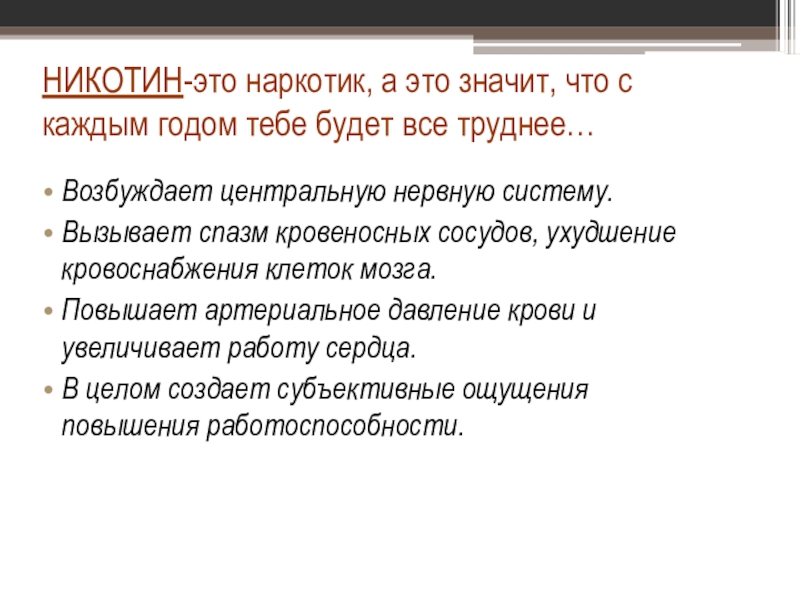 НИКОТИН-это наркотик, а это значит, что с каждым годом тебе будет все труднее…

• Возбуждает центральную нервную систему.
• Вызывает спазм кровеносных сосудов, ухудшение кровоснабжения клеток мозга.
• Повышает артериальное давление крови и увеличивает работу сердца.
• В целом создает субъективные ощущения повышения работоспособности.